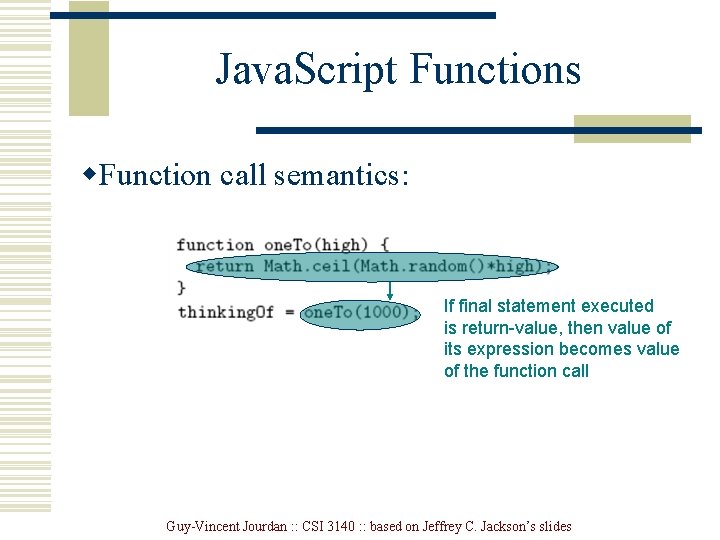 JavaScript Functions

◆Function call semantics:

function oneTo(high) {
  return Math.ceil(Math.random()*high);
}
thinkingOf = oneTo(1000);

If final statement executed is return-value, then value of its expression becomes value of the function call

Guy-Vincent Jourdan :: CSI 3140 :: based on Jeffrey C. Jackson's slides